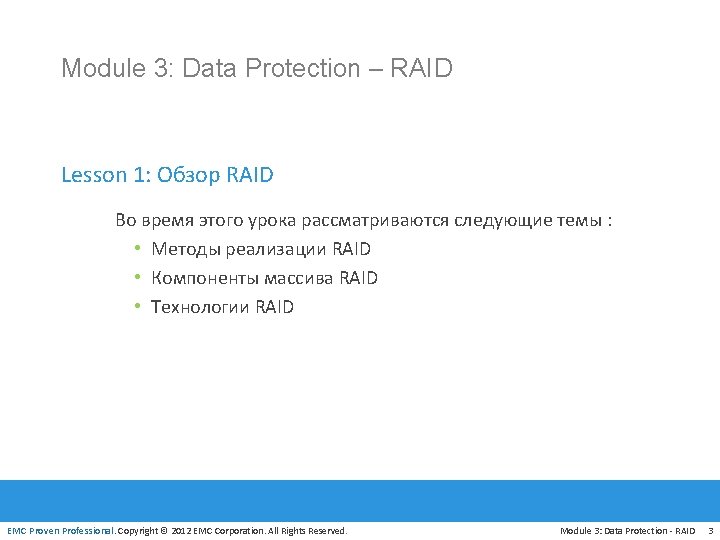 Module 3: Data Protection – RAID

Lesson 1: Обзор RAID

Во время этого урока рассматриваются следующие темы :

• Методы реализации RAID
• Компоненты массива RAID
• Технологии RAID

EMC Proven Professional. Copyright © 2012 EMC Corporation. All Rights Reserved.

Module 3: Data Protection - RAID 3